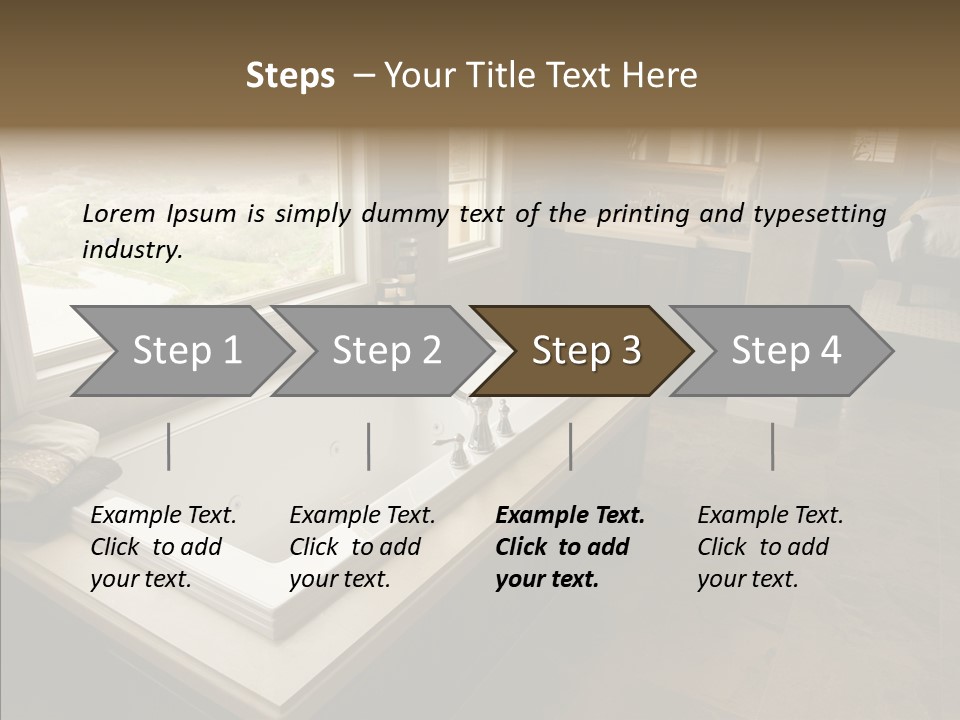 Steps – Your Title Text Here

Lorem Ipsum is simply dummy text of the printing and typesetting industry.

Step 1

Step 2

Step 3

Step 4

Example Text. Click to add your text.

Example Text. Click to add your text.

Example Text. Click to add your text.

Example Text. Click to add your text.